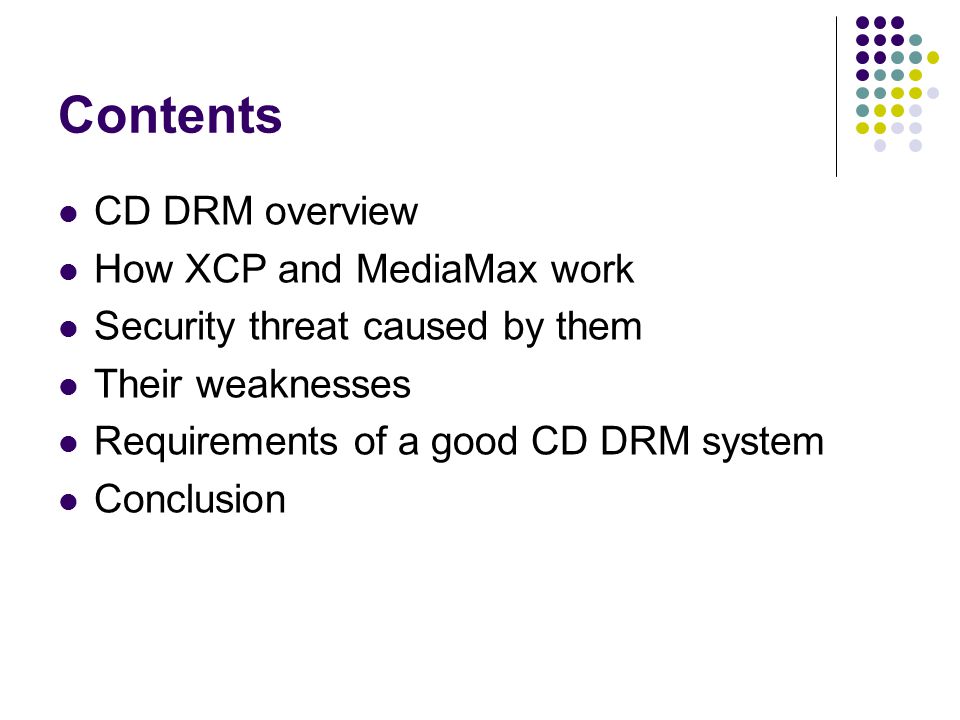 Contents

- CD DRM overview
- How XCP and MediaMax work
- Security threat caused by them
- Their weaknesses
- Requirements of a good CD DRM system
- Conclusion